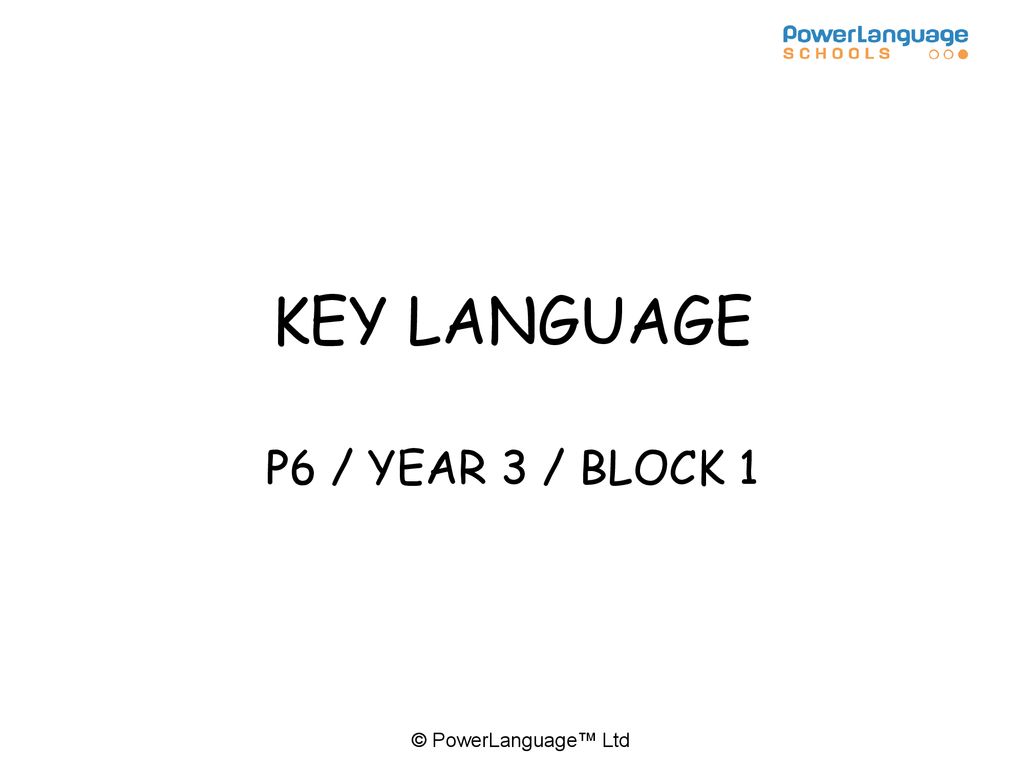 PowerLanguage
SCHOOLS

KEY LANGUAGE

P6 / YEAR 3 / BLOCK 1

© PowerLanguage™ Ltd